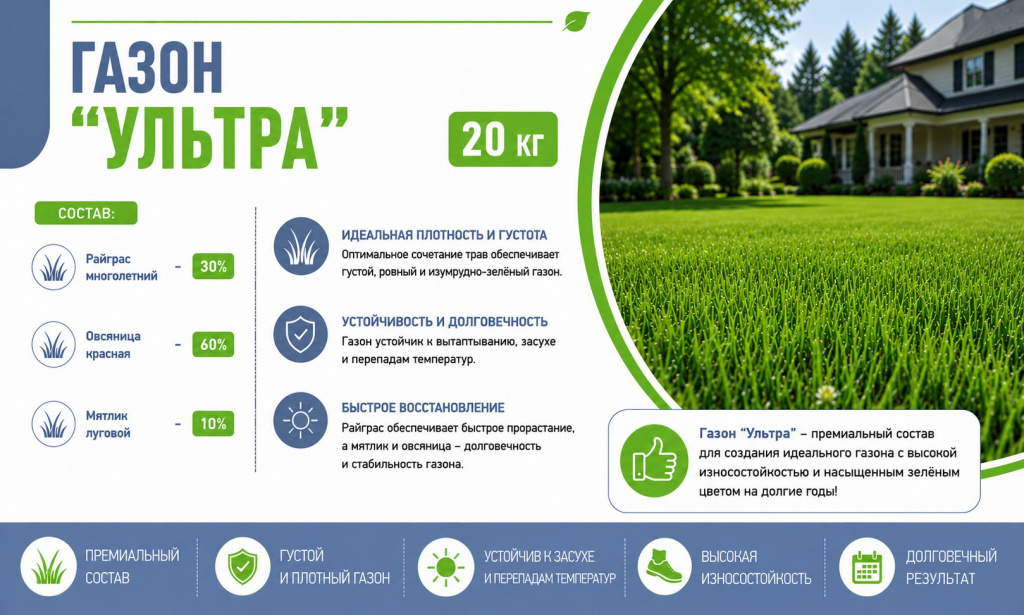 ГАЗОН
“УЛЬТРА”

20 кг

СОСТАВ:

Райграс многолетний - 30%

Овсяница красная - 60%

Мятлик луговой - 10%

ИДЕАЛЬНАЯ ПЛОТНОСТЬ И ГУСТОТА
Оптимальное сочетание трав обеспечивает густой, ровный и изумрудно-зелёный газон.

УСТОЙЧИВОСТЬ И ДОЛГОВЕЧНОСТЬ
Газон устойчив к вытаптыванию, засухе и перепадам температур.

БЫСТРОЕ ВОССТАНОВЛЕНИЕ
Райграс обеспечивает быстрое прорастание, а мятлик и овсяница – долговечность и стабильность газона.

Газон “Ультра” – премиальный состав для создания идеального газона с высокой износостойкостью и насыщенным зелёным цветом на долгие годы!

ПРЕМИАЛЬНЫЙ СОСТАВ

ГУСТОЙ И ПЛОТНЫЙ ГАЗОН

УСТОЙЧИВ К ЗАСУХЕ И ПЕРЕПАДАМ ТЕМПЕРАТУР

ВЫСОКАЯ ИЗНОСОСТОЙКОСТЬ

ДОЛГОВЕЧНЫЙ РЕЗУЛЬТАТ